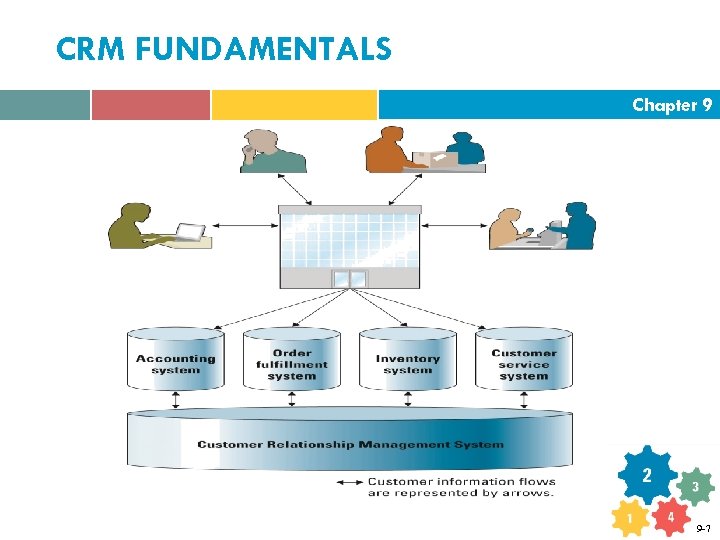 CRM FUNDAMENTALS

Chapter 9

Accounting system

Order fulfillment system

Inventory system

Customer service system

Customer Relationship Management System

Customer information flows are represented by arrows.

2
3
1
4

9-7